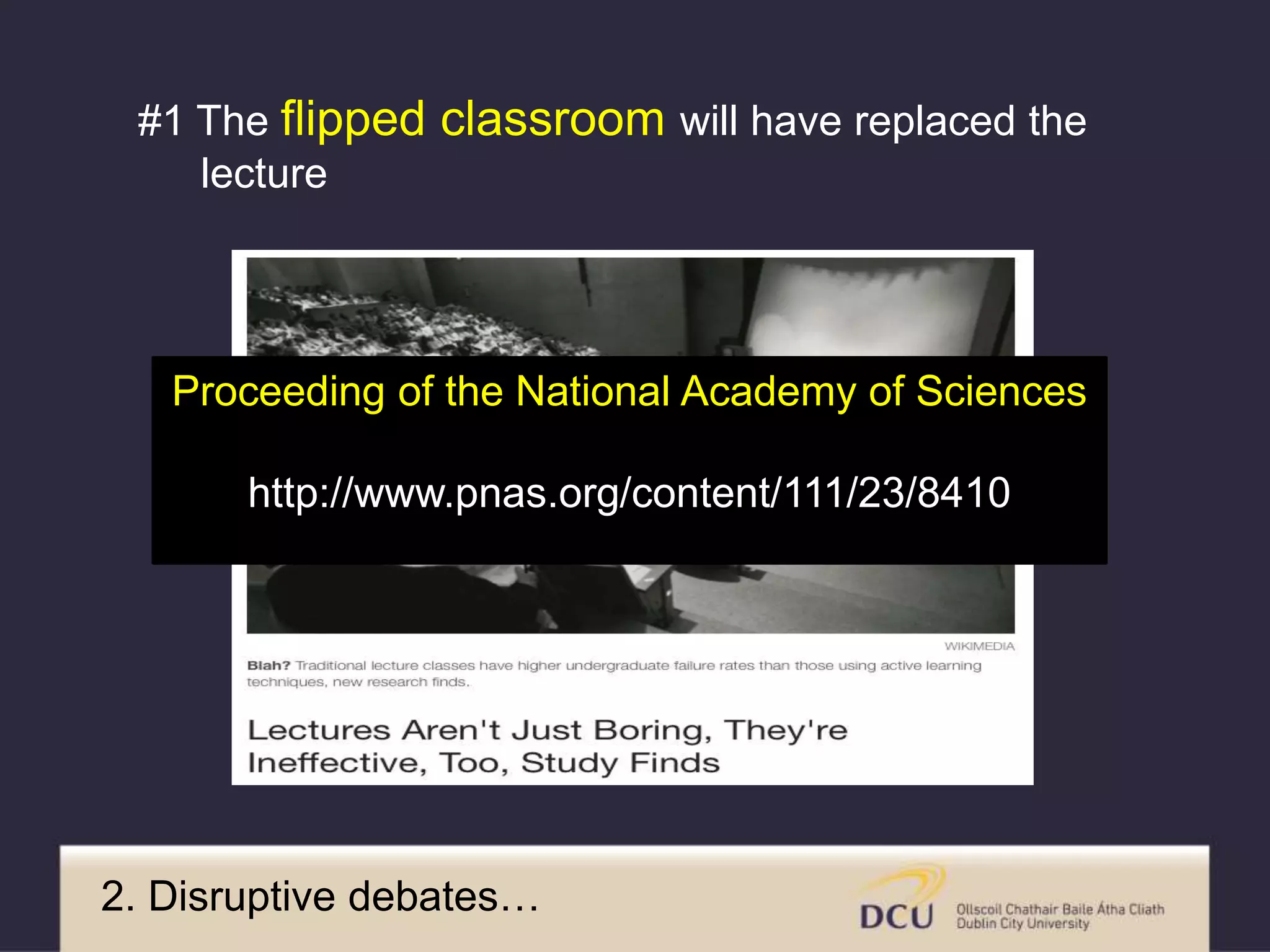 #1 The flipped classroom will have replaced the lecture

Proceeding of the National Academy of Sciences

http://www.pnas.org/content/111/23/8410

WIKIMEDIA

Blah? Traditional lecture classes have higher undergraduate failure rates than those using active learning techniques, new research finds.

Lectures Aren't Just Boring, They're Ineffective, Too, Study Finds

2. Disruptive debates…

DCU Ollscoil Chathair Baile Átha Cliath Dublin City University